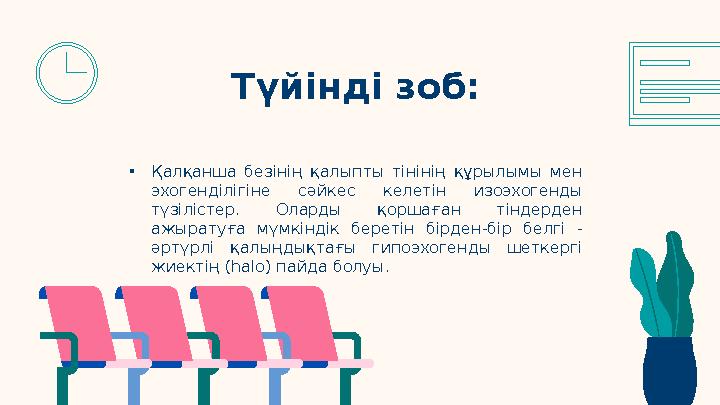 Түйінді зоб:

▪ Қалқанша безінің қалыпты тінінің құрылымы мен эхогенділігіне сәйкес келетін изоэхогенды түзілістер. Оларды қоршаған тіндерден ажыратуға мүмкіндік беретін бірден-бір белгі - әртүрлі қалыңдықтағы гипоэхогенды шеткергі жиектің (halo) пайда болуы.